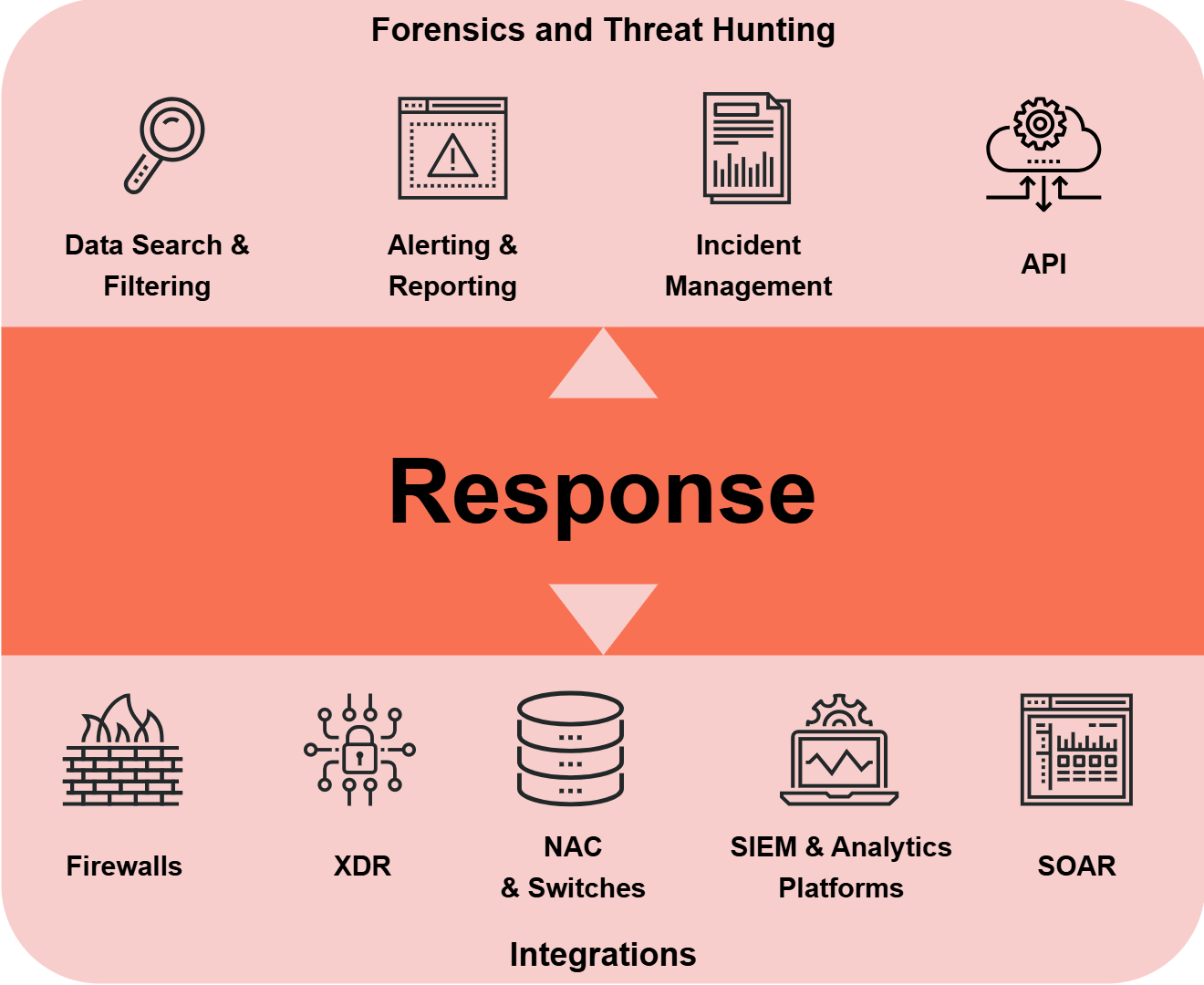 Forensics and Threat Hunting

Data Search & Filtering

Alerting & Reporting

Incident Management

API

Response

Firewalls

XDR

NAC & Switches

SIEM & Analytics Platforms

SOAR

Integrations